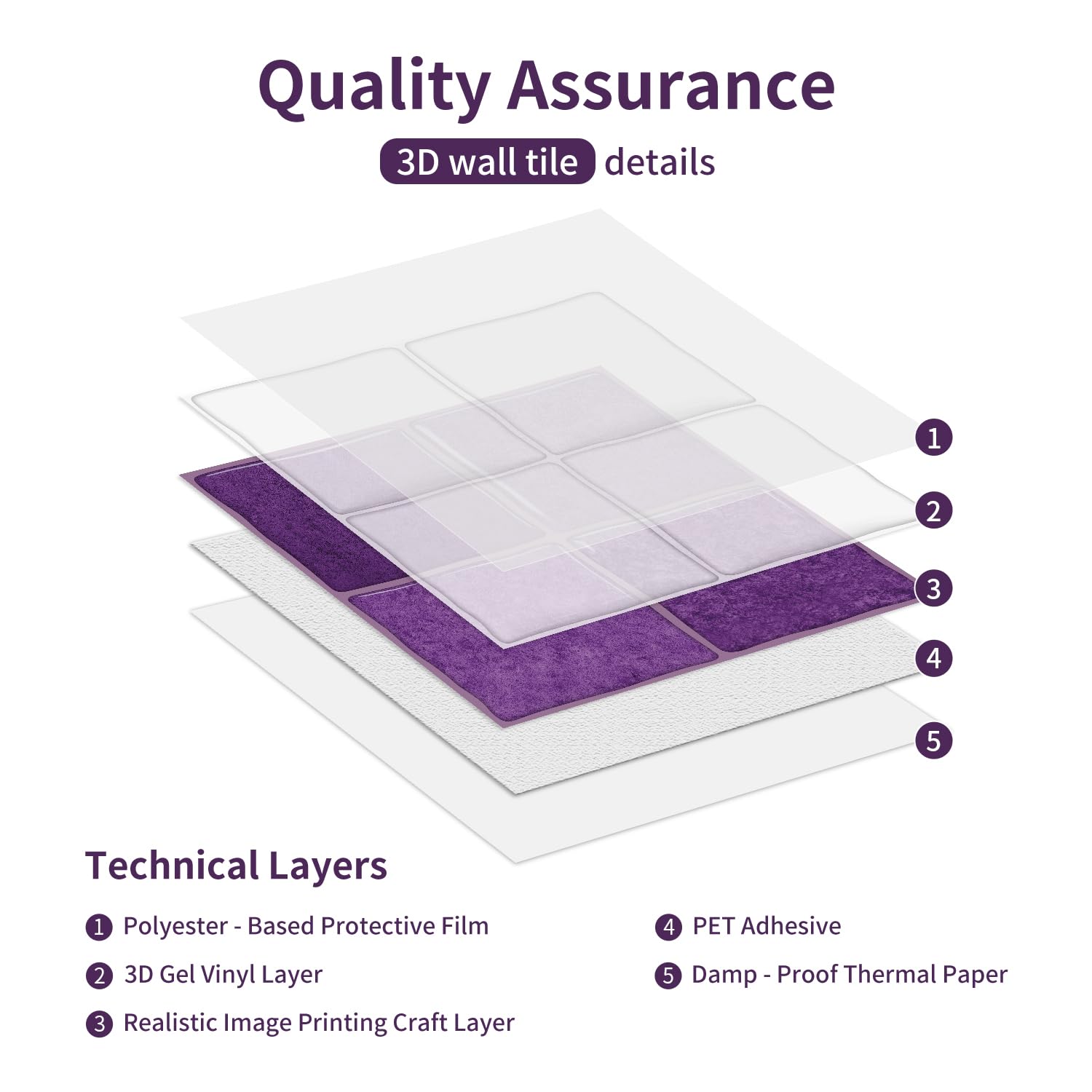 Quality Assurance

3D wall tile details

1
2
3
4
5

Technical Layers

1 Polyester - Based Protective Film
2 3D Gel Vinyl Layer
3 Realistic Image Printing Craft Layer

4 PET Adhesive
5 Damp - Proof Thermal Paper